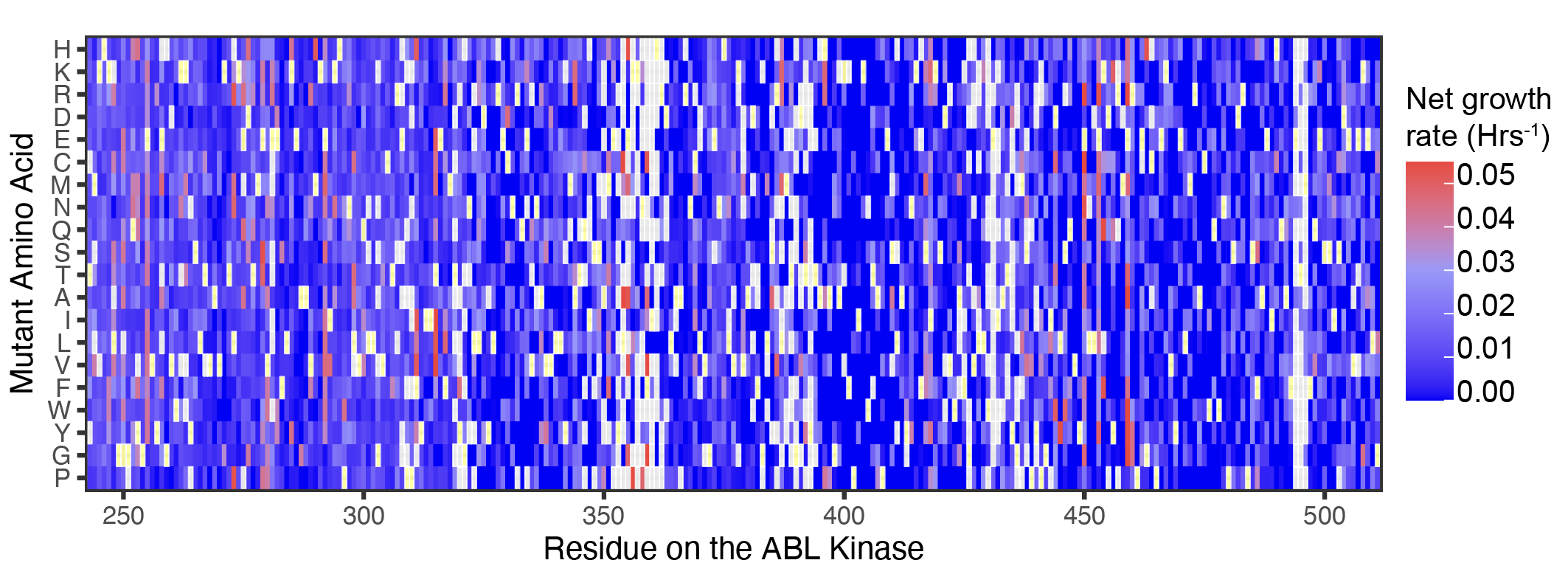 Mutant Amino Acid

H
K
R
D
E
C
M
N
Q
S
T
A
I
L
V
F
W
Y
G
P

250 300 350 400 450 500

Residue on the ABL Kinase

Net growth rate ($Hrs^{-1}$)

0.05
0.04
0.03
0.02
0.01
0.00